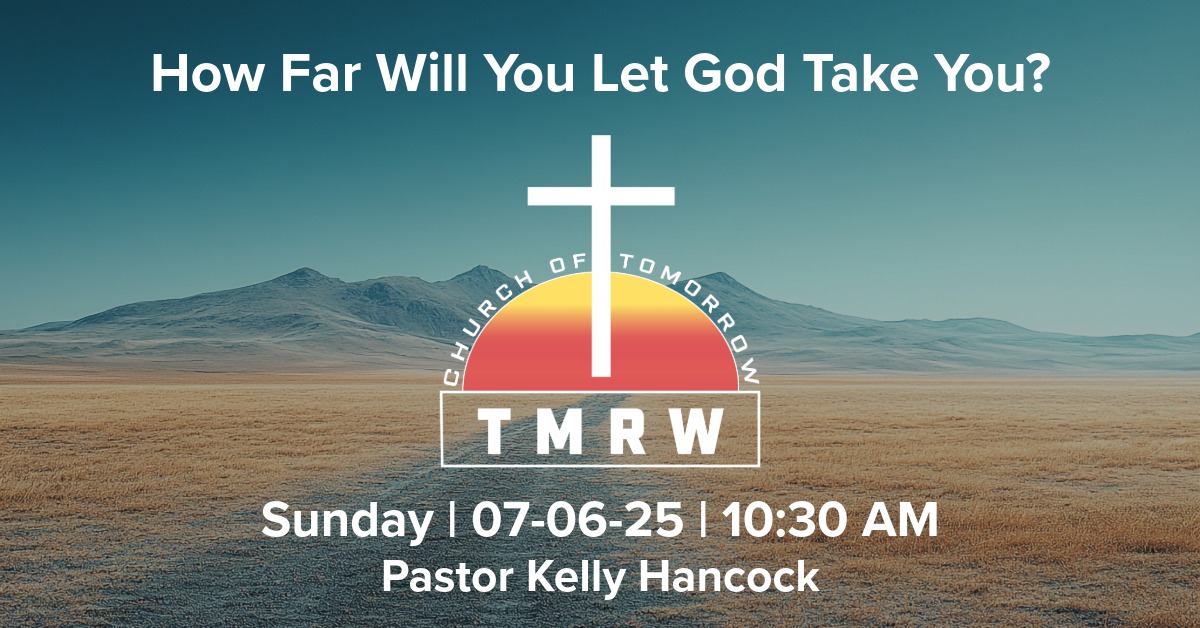 How Far Will You Let God Take You?

CHURCH OF TOMORROW

TMRW

Sunday | 07-06-25 | 10:30 AM
Pastor Kelly Hancock